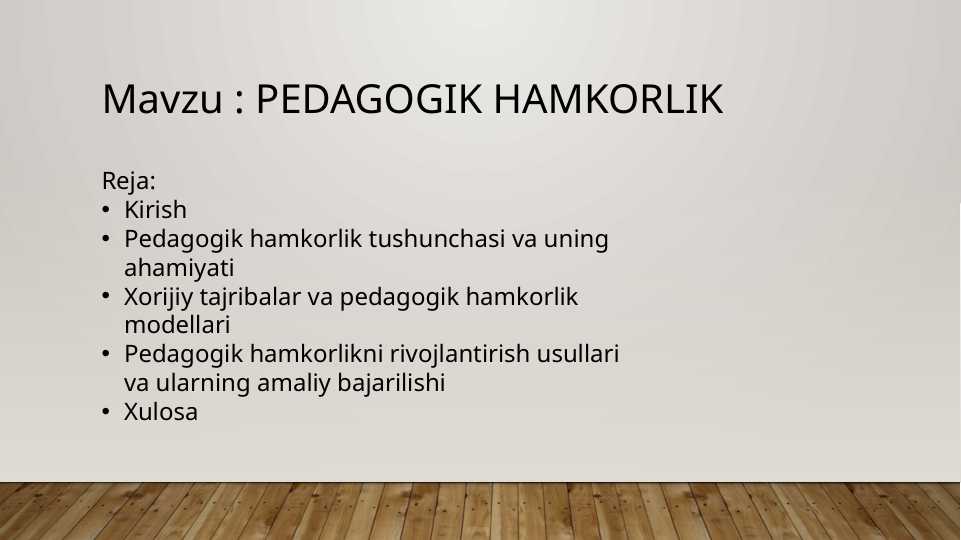 Mavzu : PEDAGOGIK HAMKORLIK

Reja:
• Kirish
• Pedagogik hamkorlik tushunchasi va uning ahamiyati
• Xorijiy tajribalar va pedagogik hamkorlik modellari
• Pedagogik hamkorlikni rivojlantirish usullari va ularning amaliy bajarilishi
• Xulosa